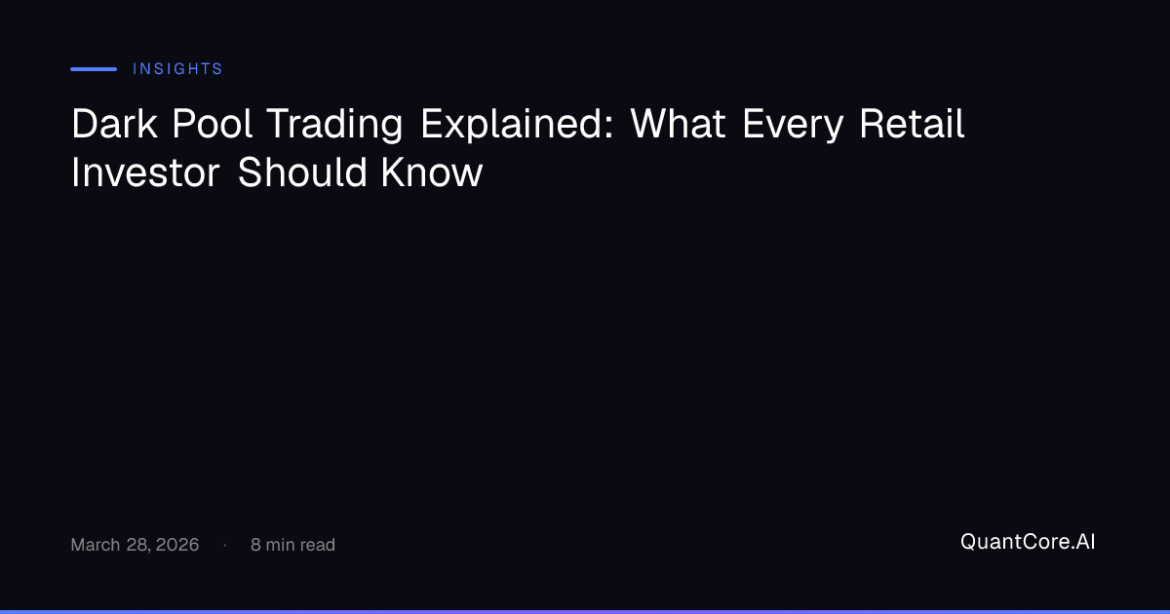 INSIGHTS

Dark Pool Trading Explained: What Every Retail Investor Should Know

March 28, 2026 · 8 min read

QuantCore.AI